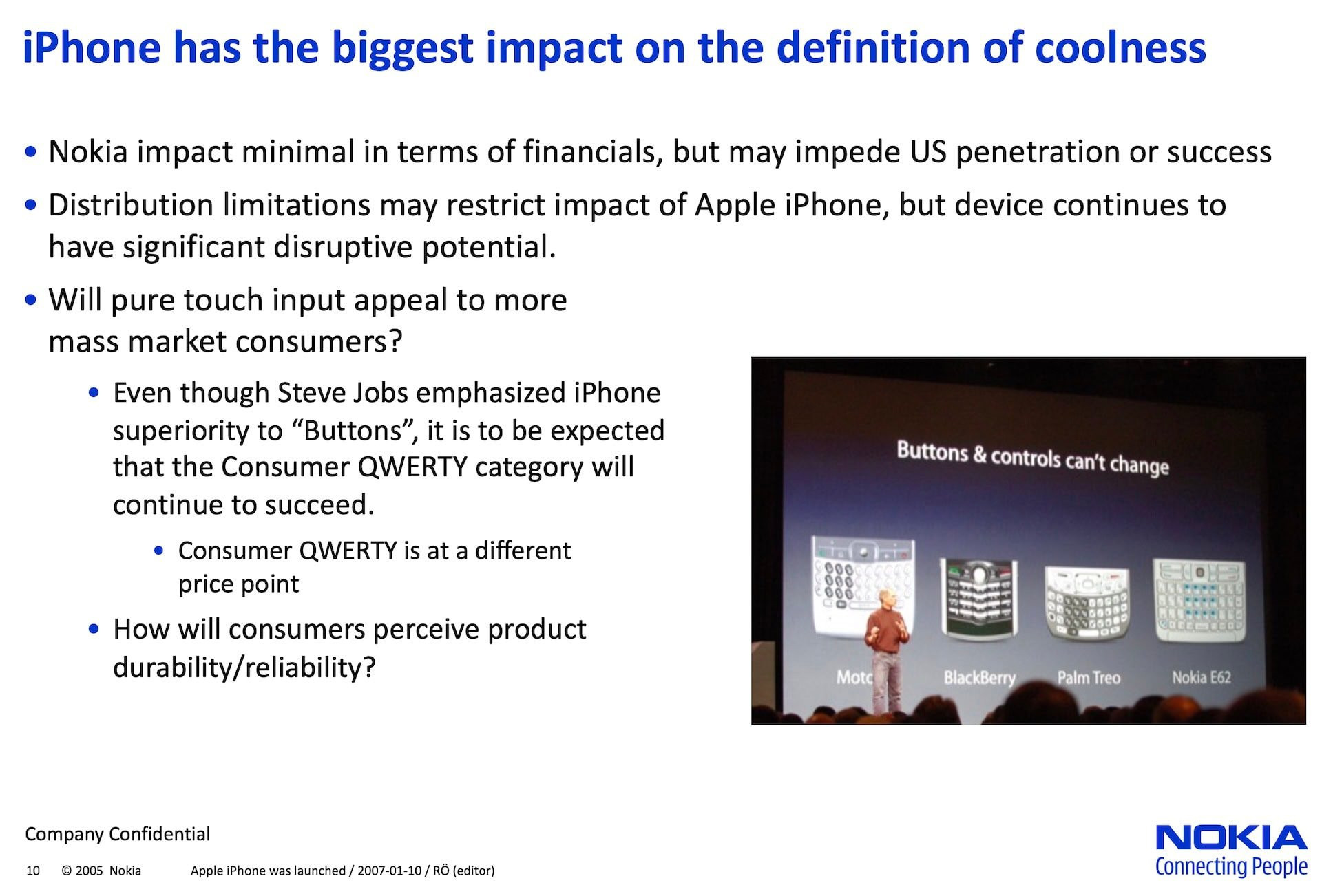 iPhone has the biggest impact on the definition of coolness

• Nokia impact minimal in terms of financials, but may impede US penetration or success

• Distribution limitations may restrict impact of Apple iPhone, but device continues to have significant disruptive potential.

• Will pure touch input appeal to more mass market consumers?

• Even though Steve Jobs emphasized iPhone superiority to “Buttons”, it is to be expected that the Consumer QWERTY category will continue to succeed.

• Consumer QWERTY is at a different price point

• How will consumers perceive product durability/reliability?

Buttons & controls can't change

Motc

BlackBerry

Palm Treo

Nokia E62

Company Confidential

10 © 2005 Nokia Apple iPhone was launched / 2007-01-10 / RÖ (editor)

NOKIA
Connecting People